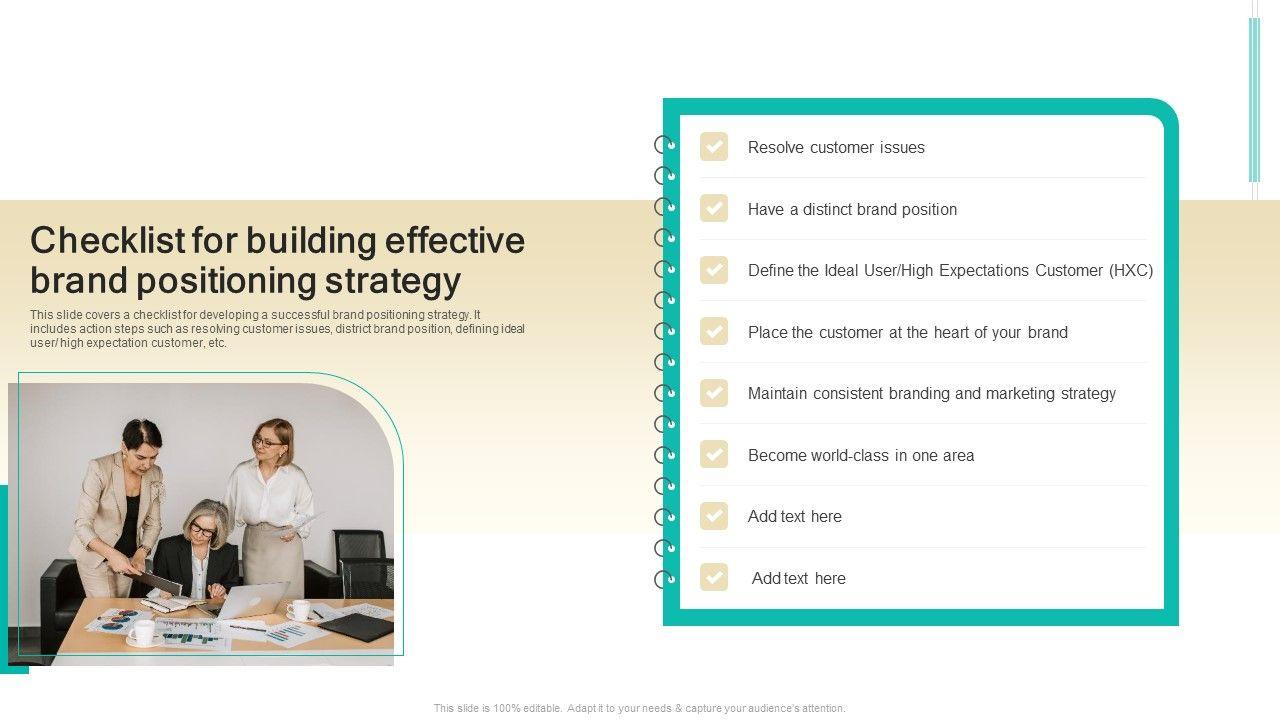 Checklist for building effective brand positioning strategy

This slide covers a checklist for developing a successful brand positioning strategy. It includes action steps such as resolving customer issues, district brand position, defining ideal user/ high expectation customer, etc.

Resolve customer issues

Have a distinct brand position

Define the Ideal User/High Expectations Customer (HXC)

Place the customer at the heart of your brand

Maintain consistent branding and marketing strategy

Become world-class in one area

Add text here

Add text here

This slide is 100% editable. Adapt it to your needs & capture your audience's attention.